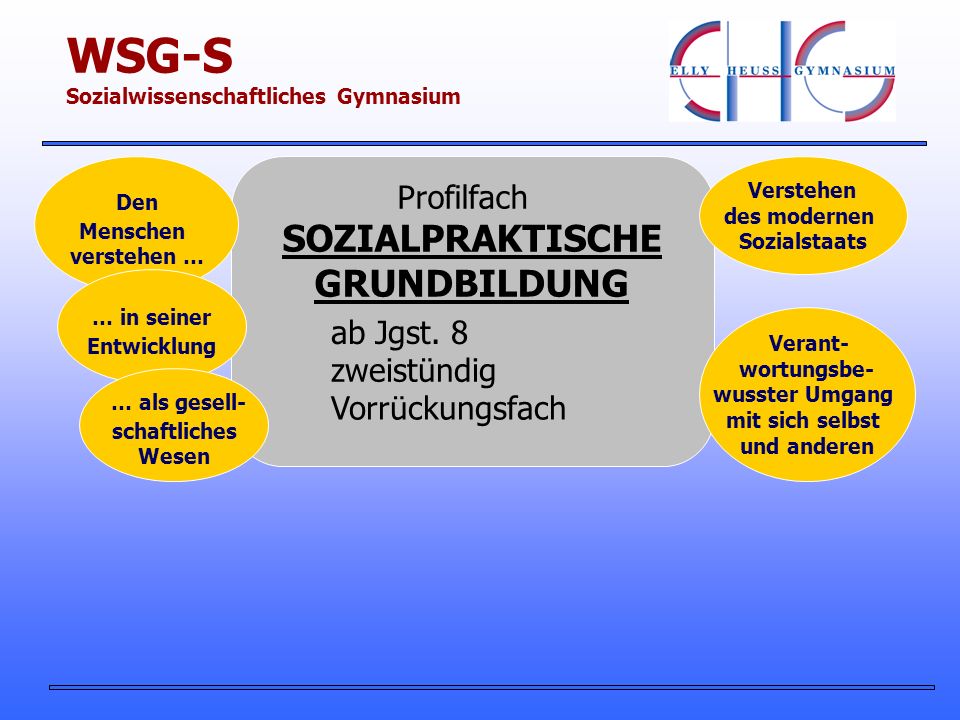 WSG-S
Sozialwissenschaftliches Gymnasium

ELLY HEUSS GYMNASIUM

Den Menschen verstehen …

… in seiner Entwicklung

… als gesellschaftliches Wesen

Profilfach
SOZIALPRAKTISCHE GRUNDBILDUNG
ab Jgst. 8
zweistündig
Vorrückungsfach

Verstehen des modernen Sozialstaats

Verantwortungsbewusster Umgang mit sich selbst und anderen